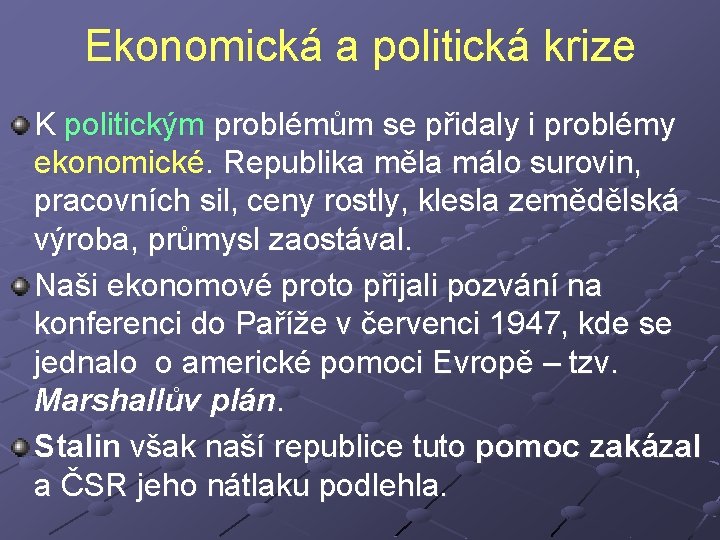 Ekonomická a politická krize

K politickým problémům se přidaly i problémy ekonomické. Republika měla málo surovin, pracovních sil, ceny rostly, klesla zemědělská výroba, průmysl zaostával.

Naši ekonomové proto přijali pozvání na konferenci do Paříže v červenci 1947, kde se jednalo o americké pomoci Evropě – tzv. Marshallův plán.

Stalin však naší republice tuto pomoc zakázal a ČSR jeho nátlaku podlehla.